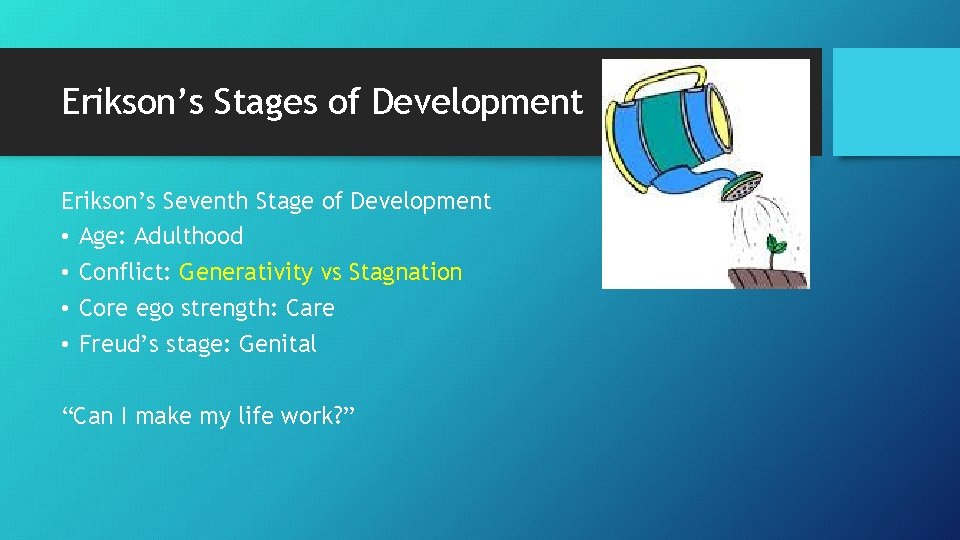 Erikson’s Stages of Development

Erikson’s Seventh Stage of Development
• Age: Adulthood
• Conflict: Generativity vs Stagnation
• Core ego strength: Care
• Freud’s stage: Genital

“Can I make my life work?”